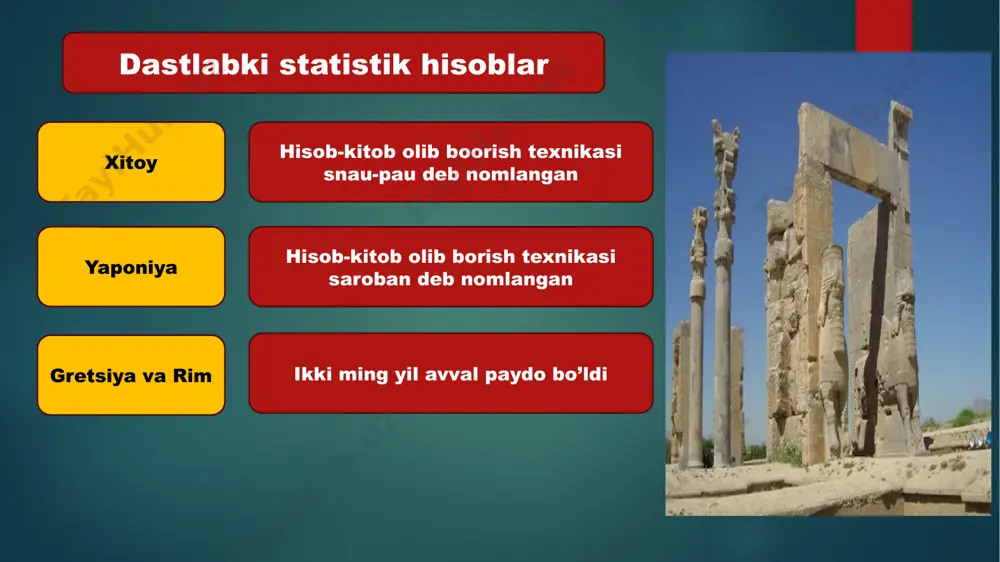 Dastlabki statistik hisoblar

Xitoy

Hisob-kitob olib boorish texnikasi snau-pau deb nomlangan

Yaponiya

Hisob-kitob olib borish texnikasi saroban deb nomlangan

Gretsiya va Rim

Ikki ming yil avval paydo bo’ldi